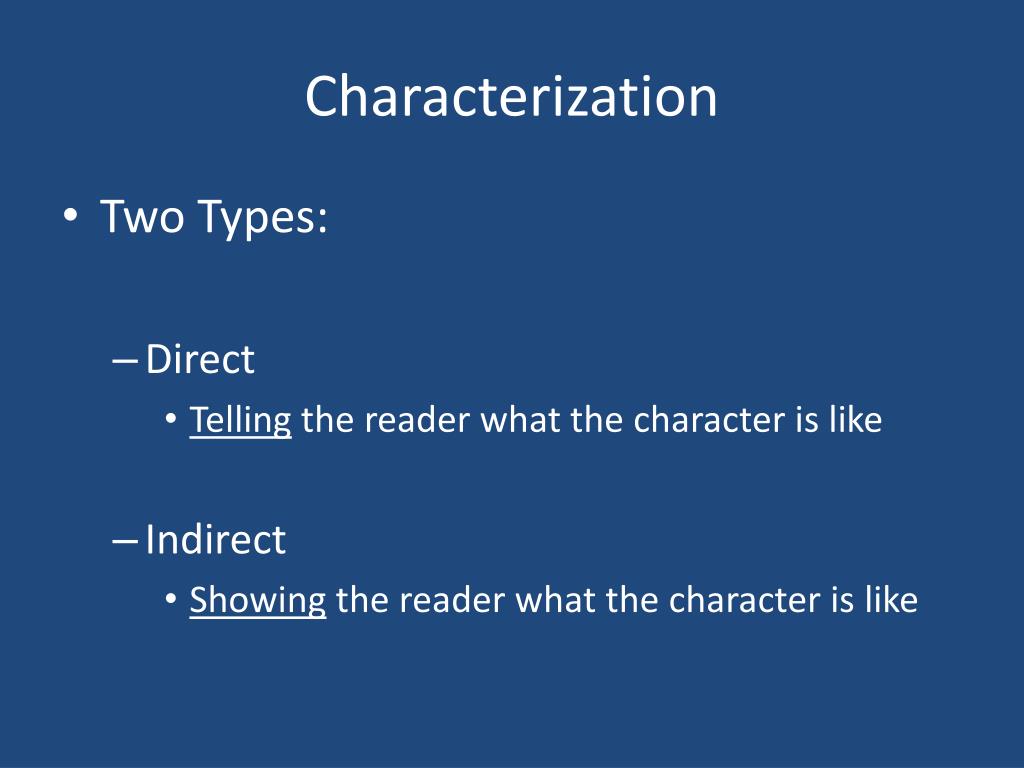 Characterization

• Two Types:

– Direct
• Telling the reader what the character is like

– Indirect
• Showing the reader what the character is like